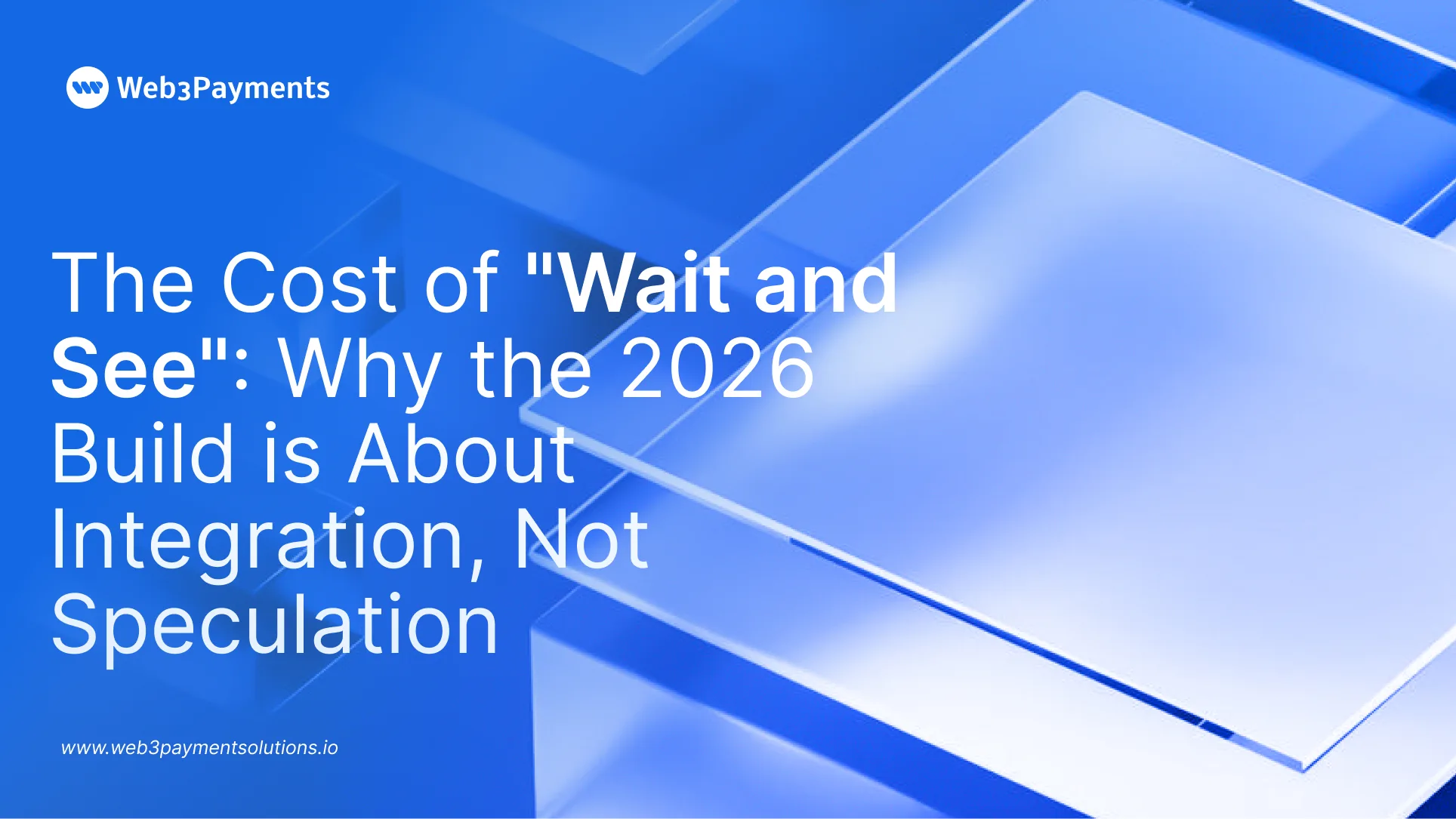 Web3Payments

The Cost of "Wait and See": Why the 2026 Build is About Integration, Not Speculation

www.web3paymentsolutions.io